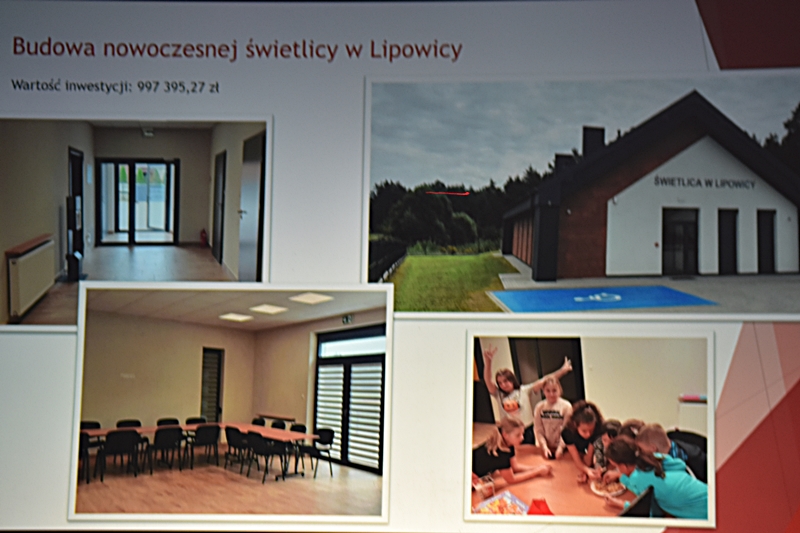 Budowa nowoczesnej świetlicy w Lipowicy

Wartość inwestycji: 997 395,27 zł

ŚWIETLICA W LIPOWICY